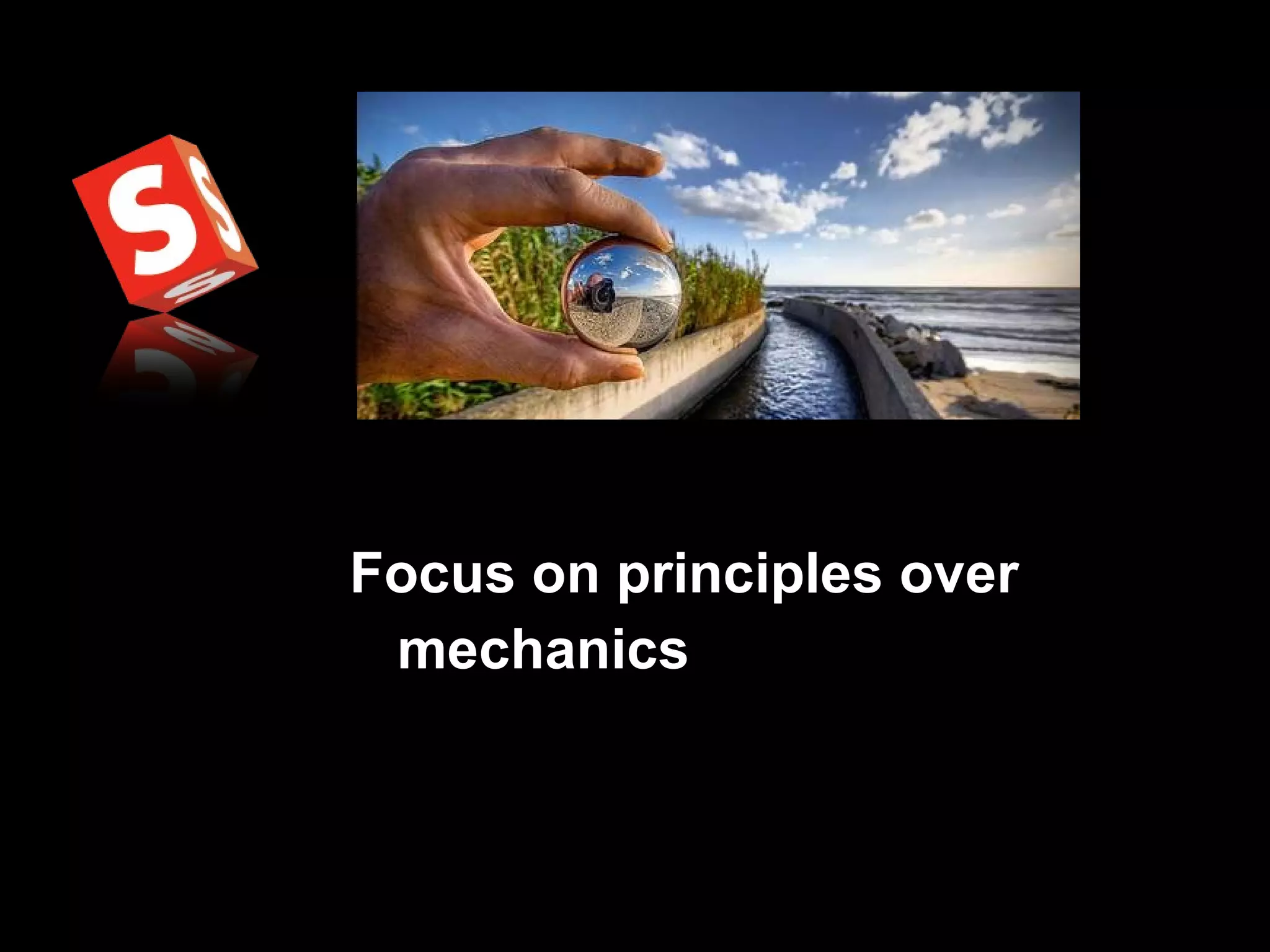 S S S

Focus on principles over mechanics